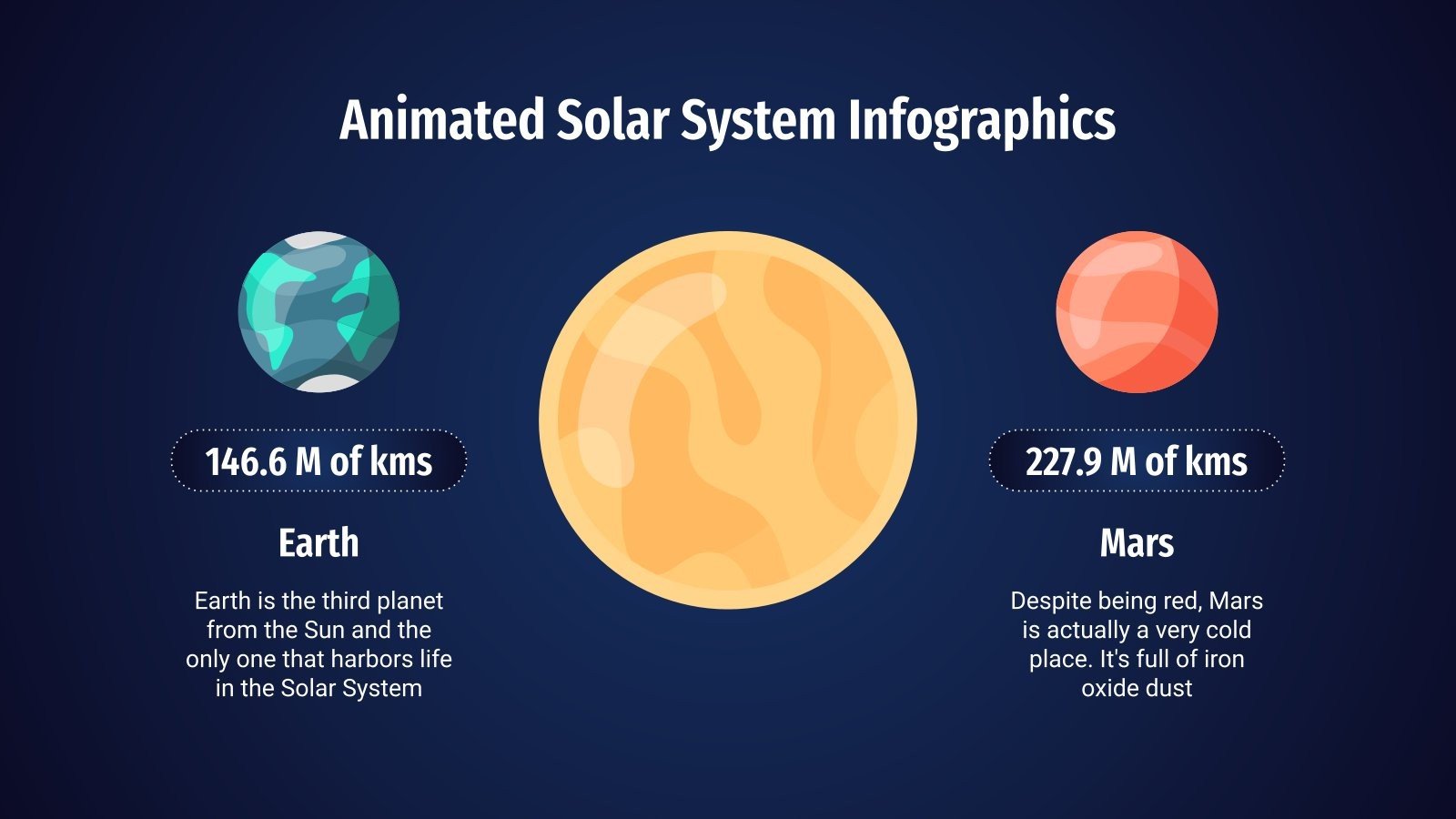 Animated Solar System Infographics

146.6 M of kms

Earth

Earth is the third planet from the Sun and the only one that harbors life in the Solar System

227.9 M of kms

Mars

Despite being red, Mars is actually a very cold place. It's full of iron oxide dust